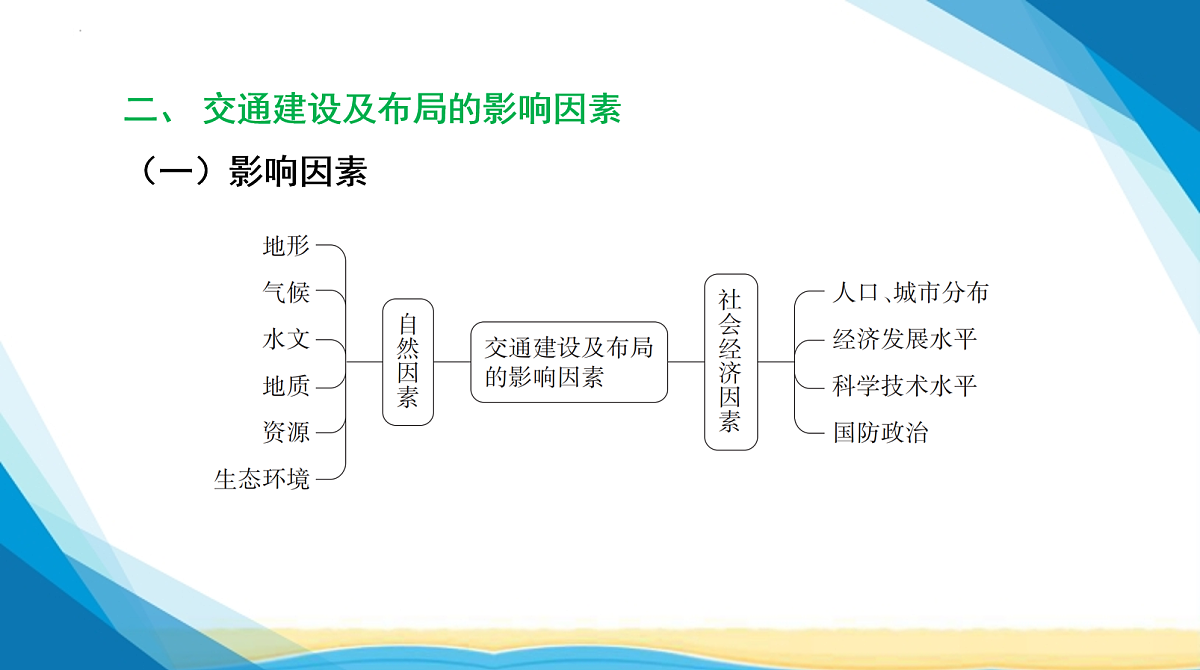 二、 交通建设及布局的影响因素

（一）影响因素

地形
气候
水文
地质
资源
生态环境

自然因素

交通建设及布局的影响因素

社会经济因素

人口、城市分布
经济发展水平
科学技术水平
国防政治